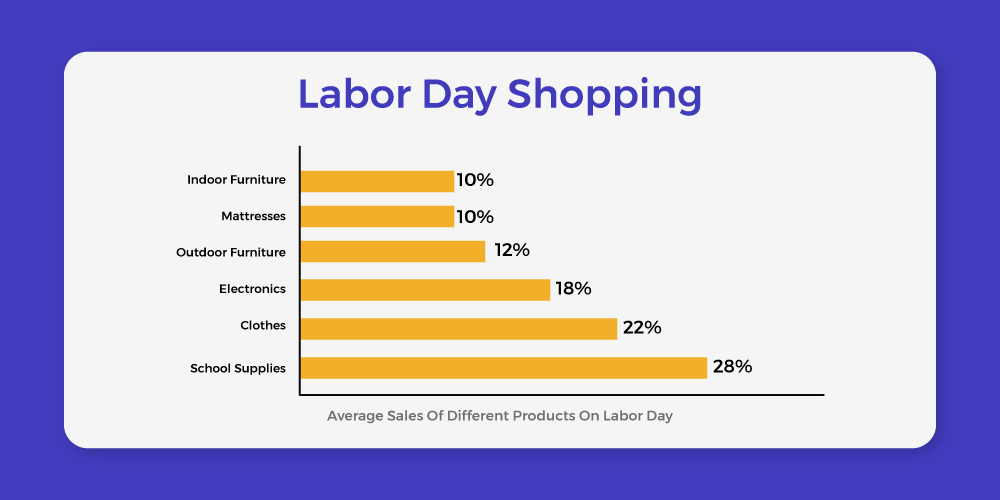 Labor Day Shopping

Indoor Furniture 10%
Mattresses 10%
Outdoor Furniture 12%
Electronics 18%
Clothes 22%
School Supplies 28%

Average Sales Of Different Products On Labor Day